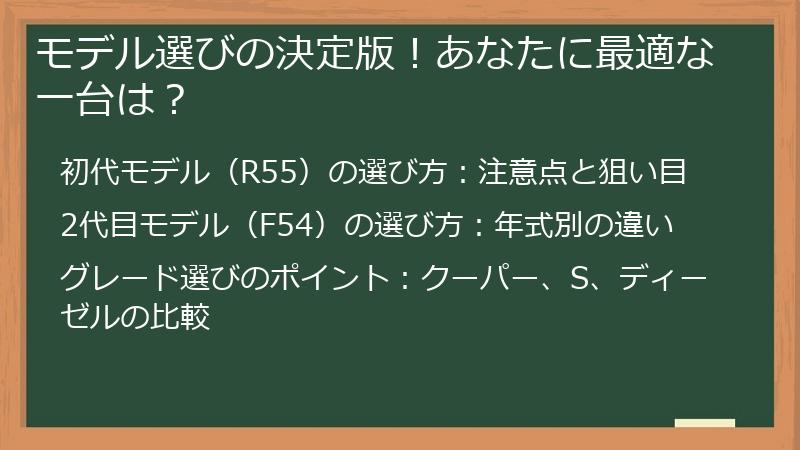 モデル選びの決定版！あなたに最適な一台は？

初代モデル（R55）の選び方：注意点と狙い目

2代目モデル（F54）の選び方：年式別の違い

グレード選びのポイント：クーパー、S、ディーゼルの比較